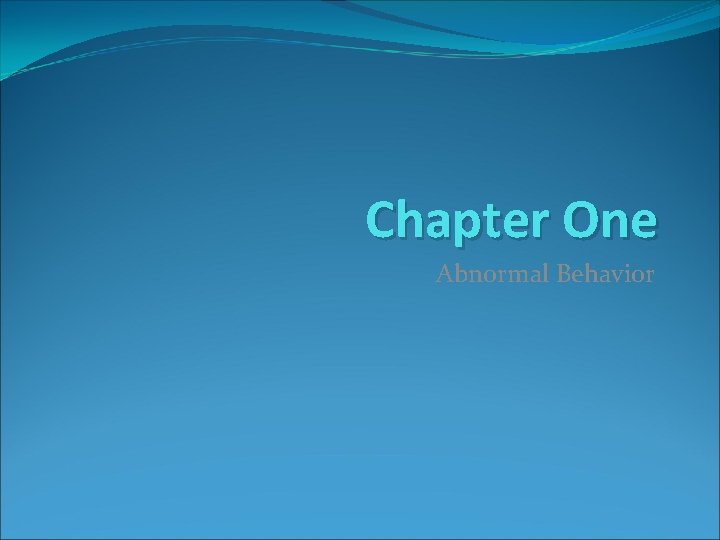 Chapter One

Abnormal Behavior